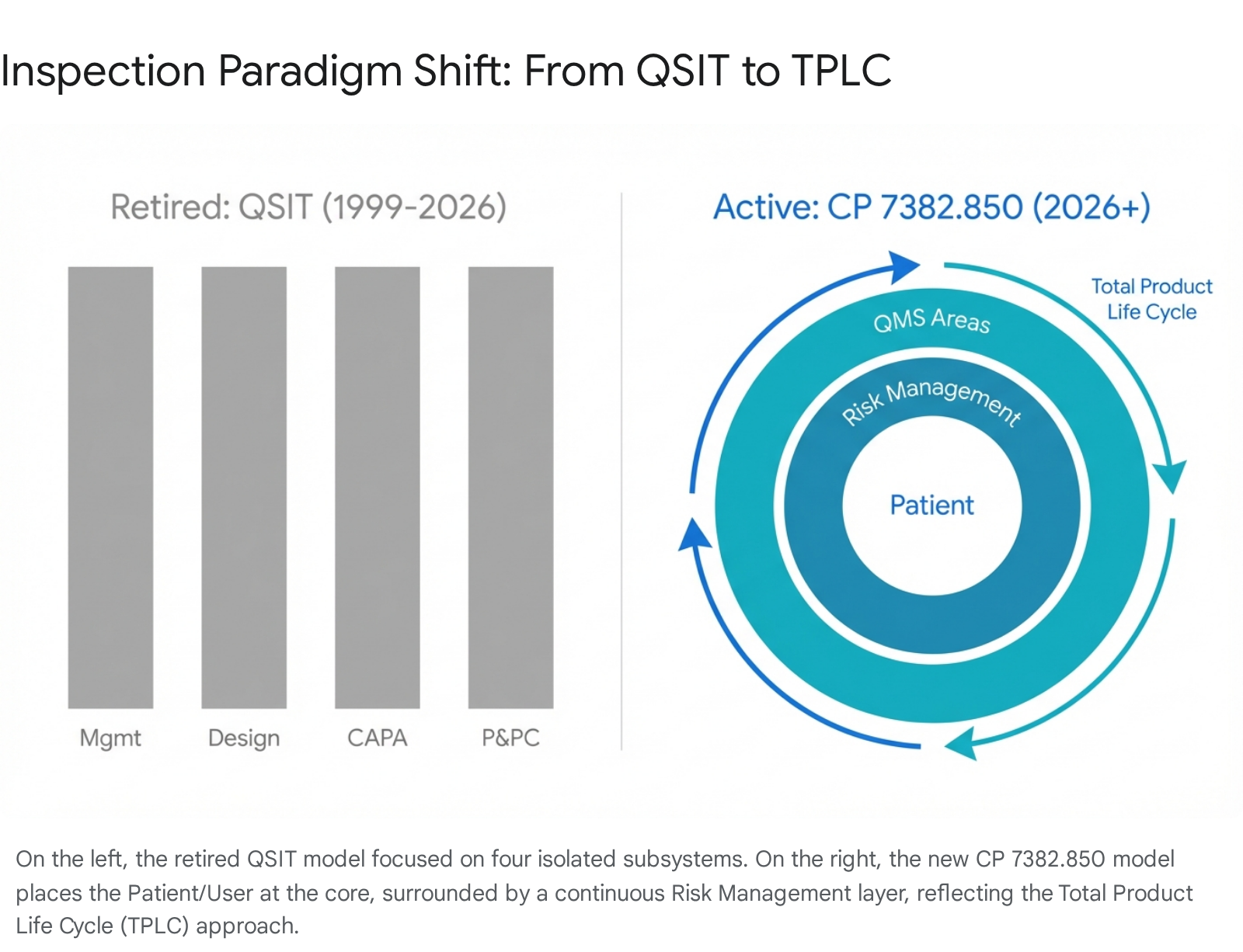 Inspection Paradigm Shift: From QSIT to TPLC

Retired: QSIT (1999-2026)

Mgmt

Design

CAPA

P&PC

Active: CP 7382.850 (2026+)

Total Product Life Cycle

QMS Areas

Risk Management

Patient

On the left, the retired QSIT model focused on four isolated subsystems. On the right, the new CP 7382.850 model places the Patient/User at the core, surrounded by a continuous Risk Management layer, reflecting the Total Product Life Cycle (TPLC) approach.